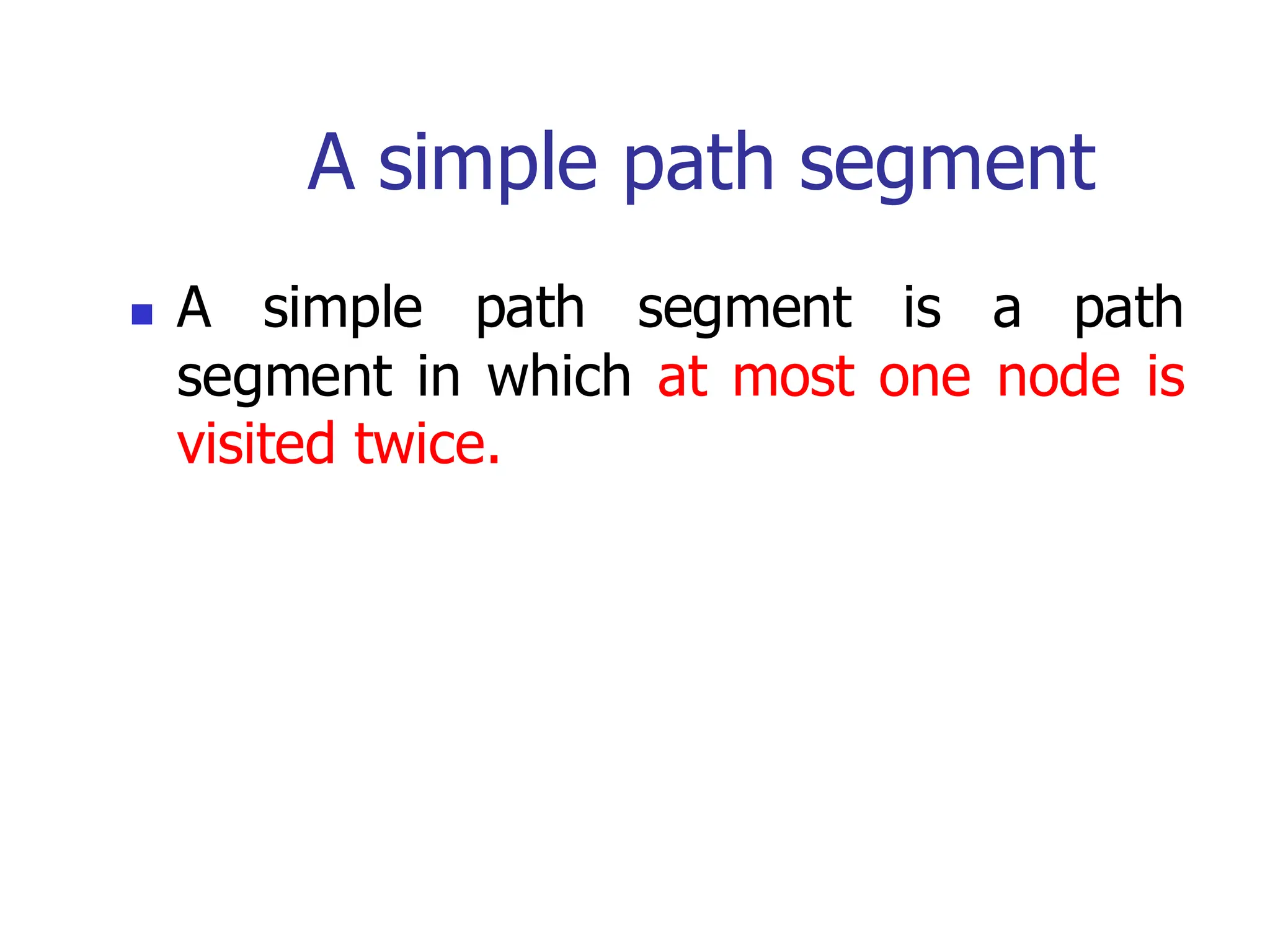 A simple path segment

A simple path segment is a path segment in which at most one node is visited twice.